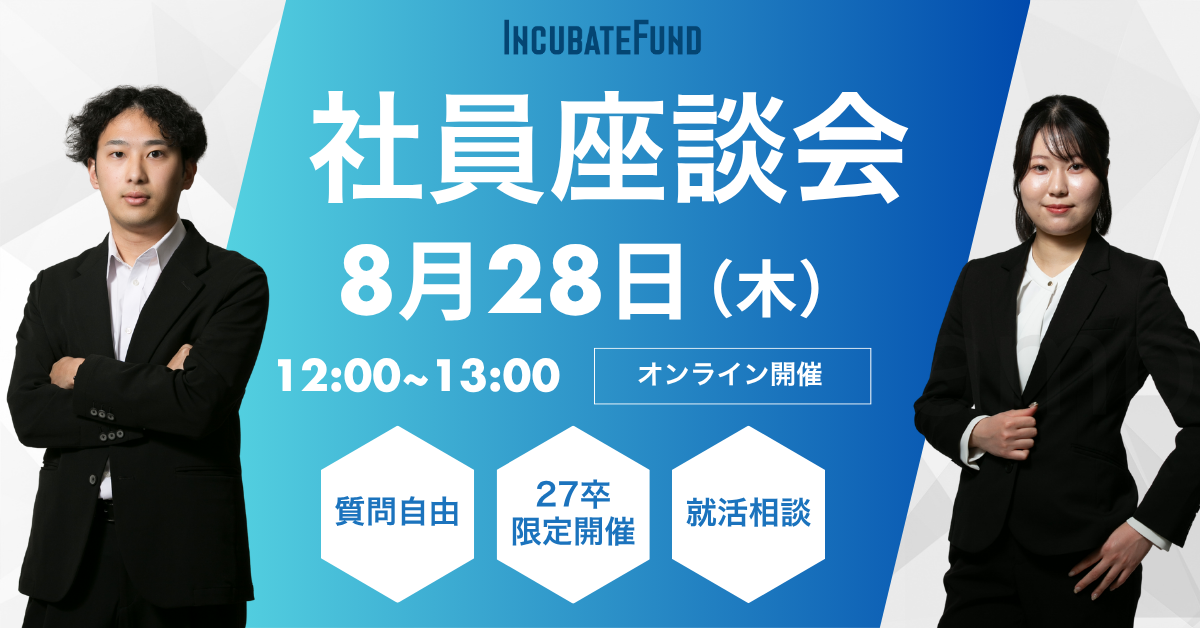 INCUBATEFUND

社員座談会

8月28日（木）

12:00~13:00

オンライン開催

質問自由

27卒
限定開催

就活相談